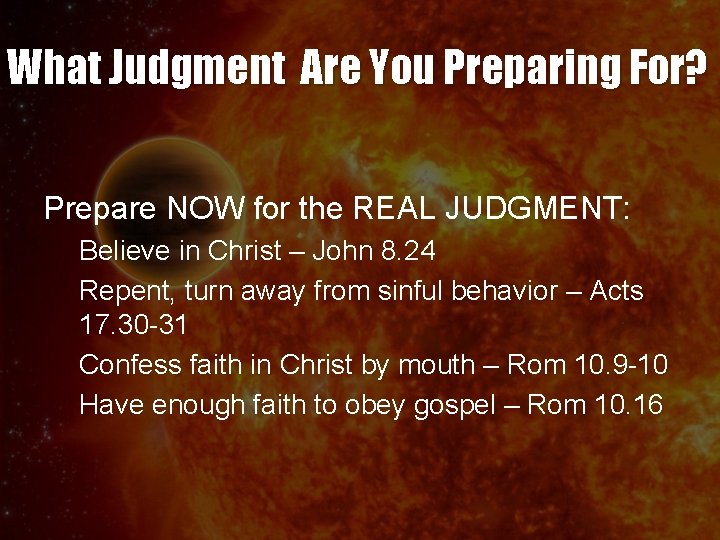 What Judgment Are You Preparing For?

Prepare NOW for the REAL JUDGMENT:

Believe in Christ – John 8.24

Repent, turn away from sinful behavior – Acts 17.30-31

Confess faith in Christ by mouth – Rom 10.9-10

Have enough faith to obey gospel – Rom 10.16